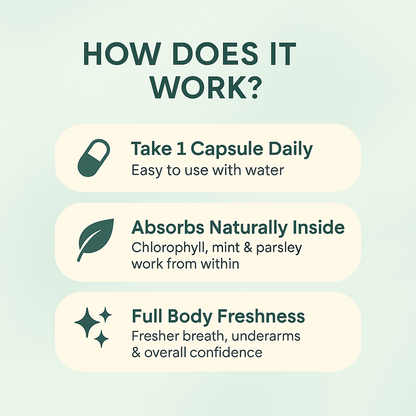 HOW DOES IT WORK?

Take 1 Capsule Daily
Easy to use with water

Absorbs Naturally Inside
Chlorophyll, mint & parsley work from within

Full Body Freshness
Fresher breath, underarms & overall confidence